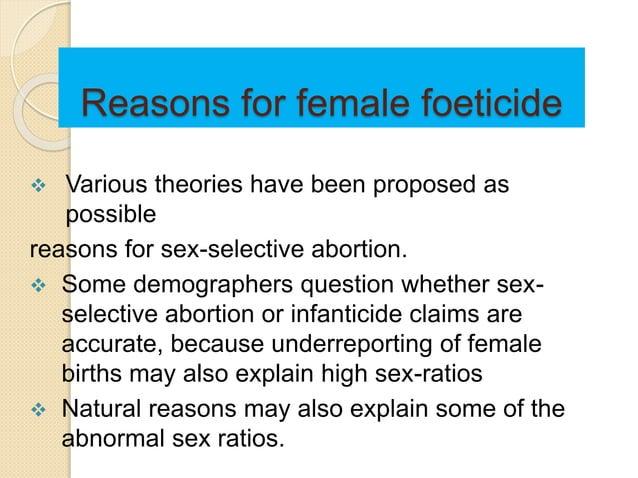 Reasons for female foeticide

❖ Various theories have been proposed as possible

reasons for sex-selective abortion.

❖ Some demographers question whether sex-selective abortion or infanticide claims are accurate, because underreporting of female births may also explain high sex-ratios

❖ Natural reasons may also explain some of the abnormal sex ratios.